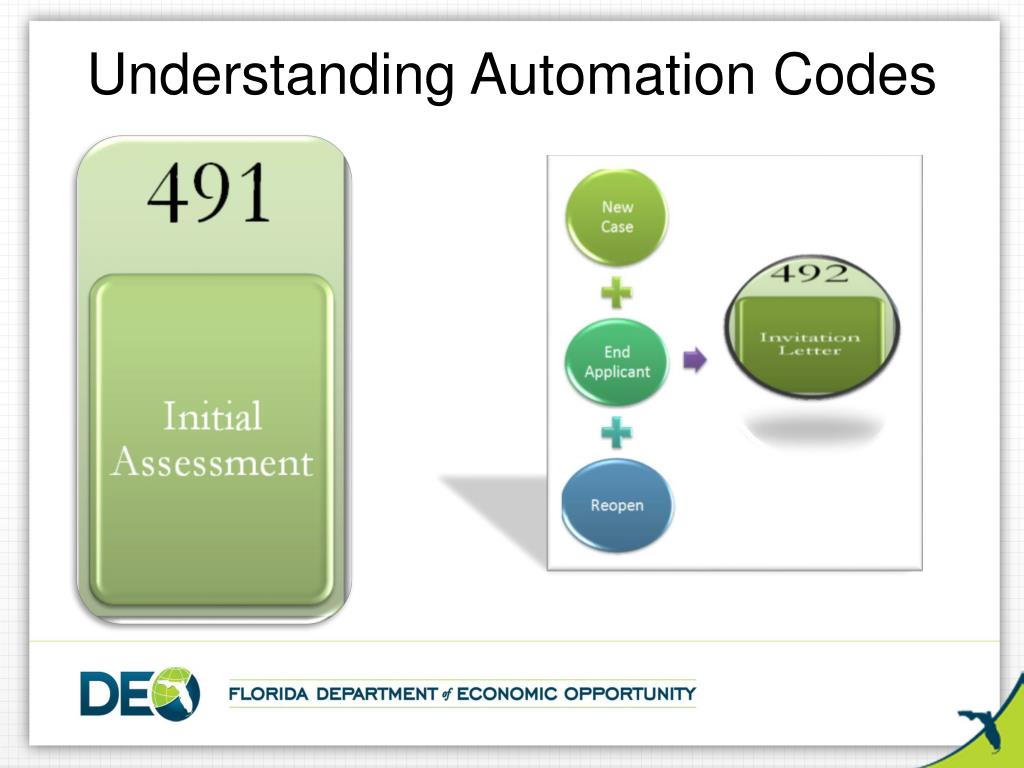 Understanding Automation Codes

491

Initial Assessment

New Case

End Applicant

Reopen

492

Invitation Letter

DEO

FLORIDA DEPARTMENT of ECONOMIC OPPORTUNITY